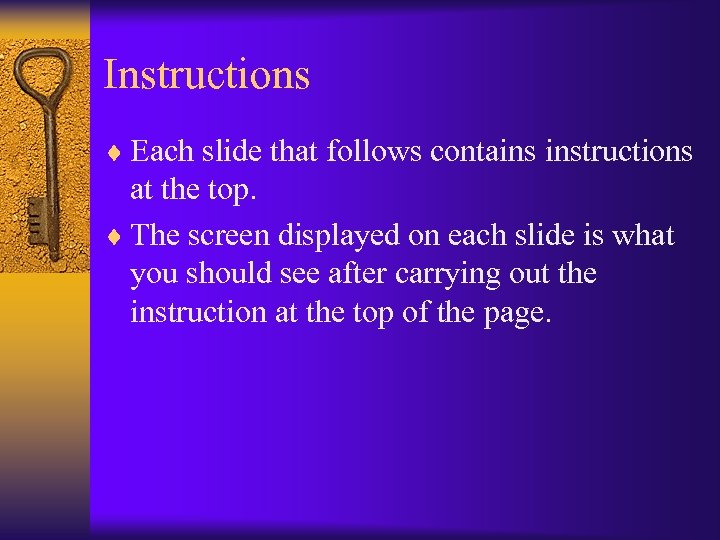 Instructions

♦ Each slide that follows contains instructions at the top.

♦ The screen displayed on each slide is what you should see after carrying out the instruction at the top of the page.